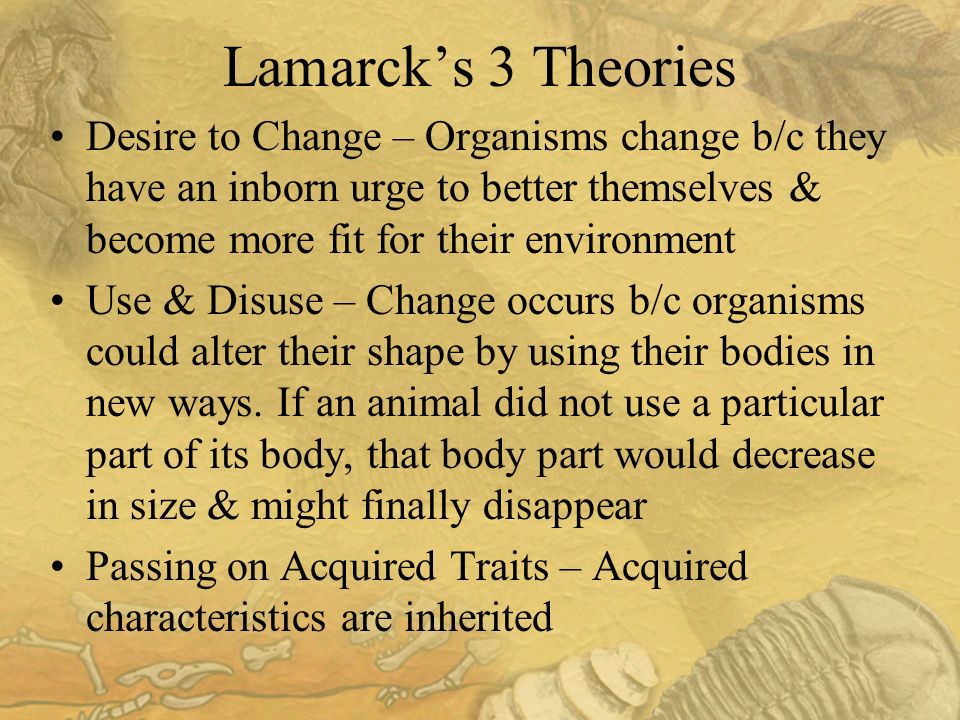 Lamarck’s 3 Theories

• Desire to Change – Organisms change b/c they have an inborn urge to better themselves & become more fit for their environment

• Use & Disuse – Change occurs b/c organisms could alter their shape by using their bodies in new ways. If an animal did not use a particular part of its body, that body part would decrease in size & might finally disappear

• Passing on Acquired Traits – Acquired characteristics are inherited